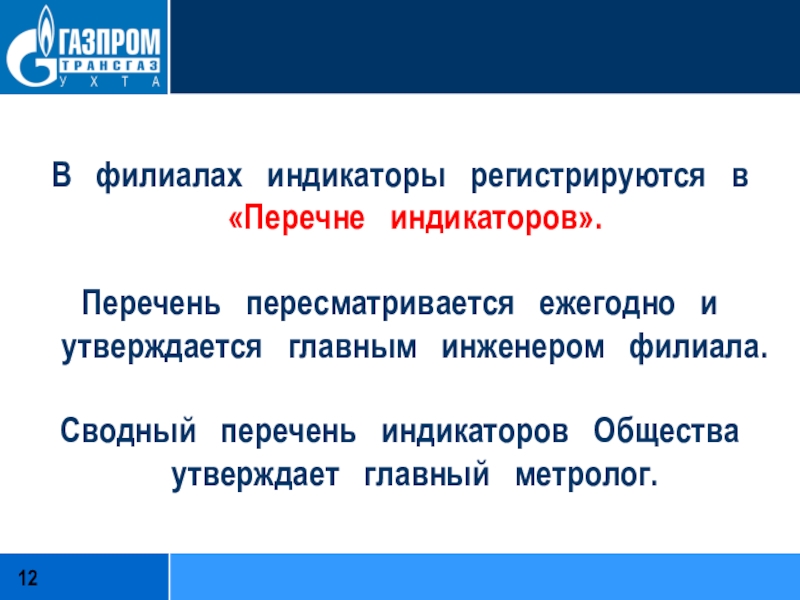 ГАЗПРОМ
ТРАНСГАЗ
УХТА

В филиалах индикаторы регистрируются в «Перечне индикаторов».

Перечень пересматривается ежегодно и утверждается главным инженером филиала.

Сводный перечень индикаторов Общества утверждает главный метролог.

12